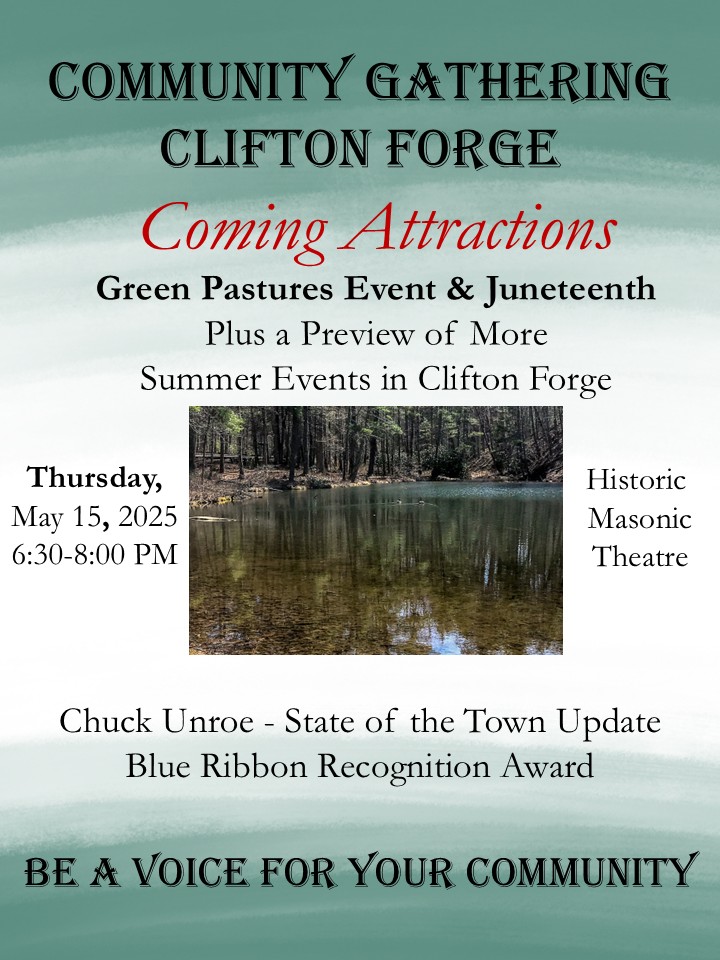 COMMUNITY GATHERING
CLIFTON FORGE

Coming Attractions

Green Pastures Event & Juneteenth
Plus a Preview of More
Summer Events in Clifton Forge

Thursday,
May 15, 2025
6:30-8:00 PM

Historic
Masonic
Theatre

Chuck Unroe - State of the Town Update
Blue Ribbon Recognition Award

BE A VOICE FOR YOUR COMMUNITY